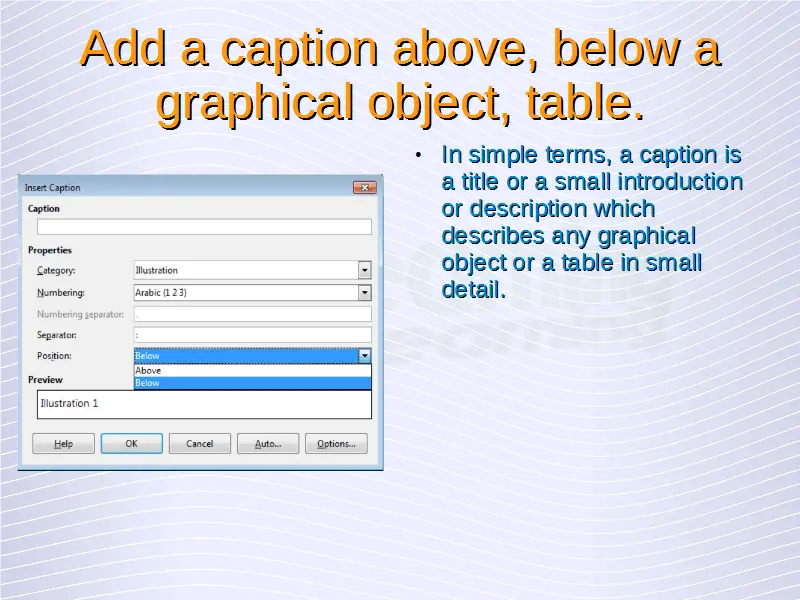 Add a caption above, below a graphical object, table.

Insert Caption

Caption

Properties

Category: Illustration

Numbering: Arabic (1 2 3)

Numbering separator: .

Separator: :

Position: Below

Above

Below

Preview

Illustration 1

Help OK Cancel Auto... Options...

• In simple terms, a caption is a title or a small introduction or description which describes any graphical object or a table in small detail.